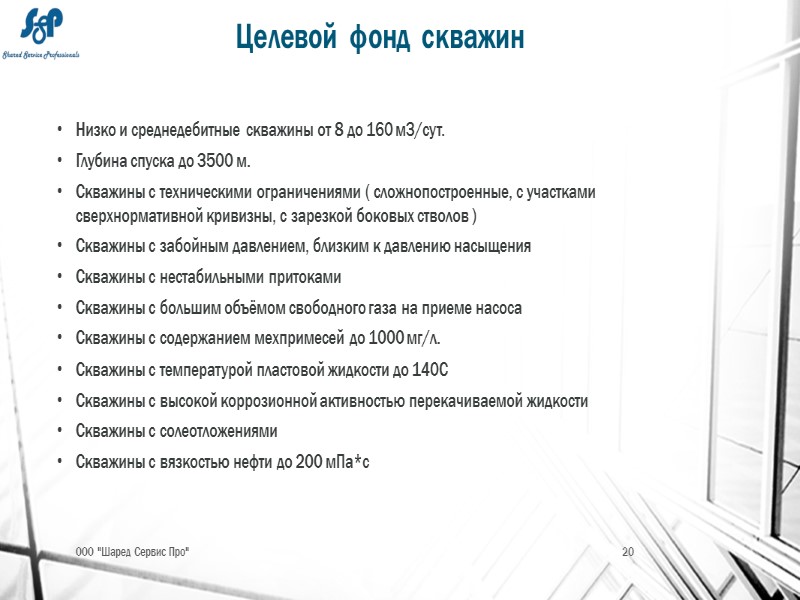 SSP
Shared Service Professionals

Целевой фонд скважин

• Низко и среднедебитные скважины от 8 до 160 м3/сут.
• Глубина спуска до 3500 м.
• Скважины с техническими ограничениями ( сложнопостроенные, с участками сверхнормативной кривизны, с зарезкой боковых стволов )
• Скважины с забойным давлением, близким к давлению насыщения
• Скважины с нестабильными притоками
• Скважины с большим объёмом свободного газа на приеме насоса
• Скважины с содержанием мехпримесей до 1000 мг/л.
• Скважины с температурой пластовой жидкости до 140С
• Скважины с высокой коррозионной активностью перекачиваемой жидкости
• Скважины с солеотложениями
• Скважины с вязкостью нефти до 200 мПа*с

ООО "Шаред Сервис Про"

20